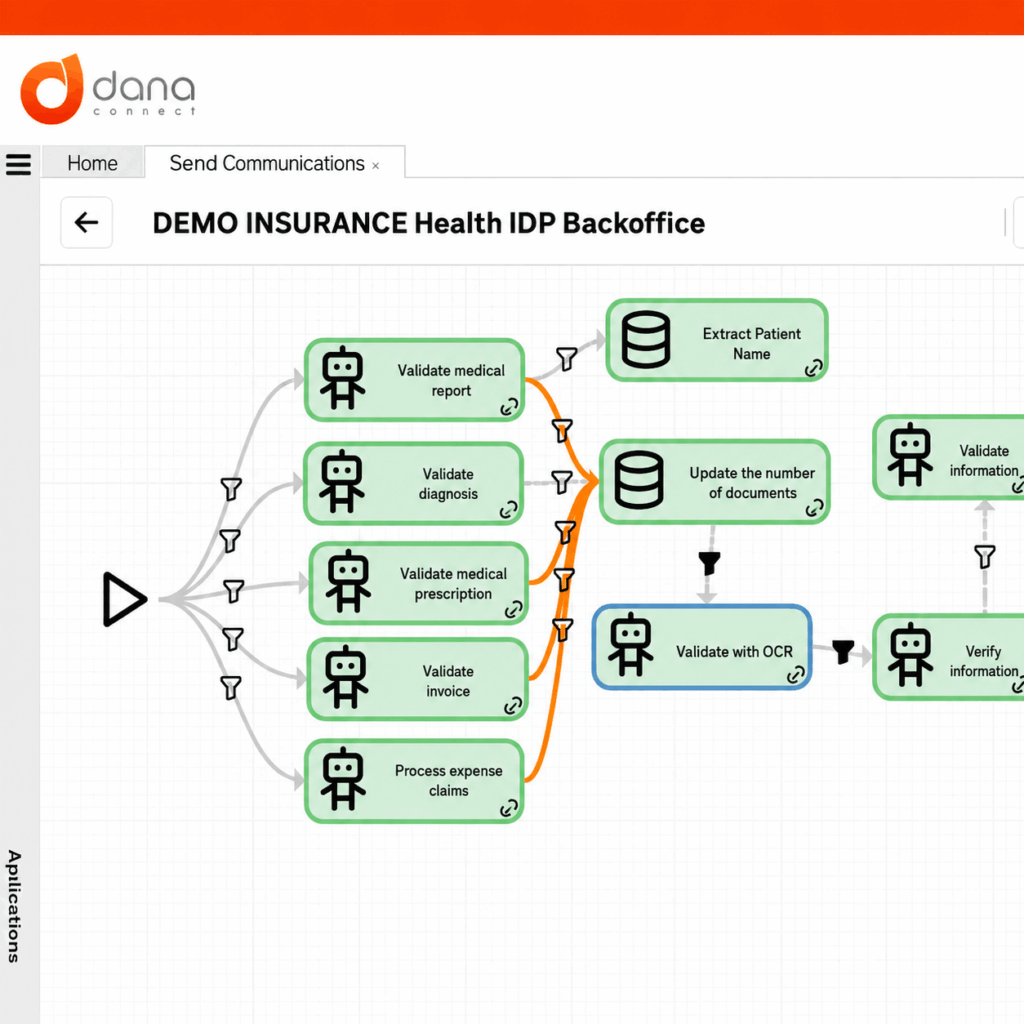 dana
connect

Home
Send Communications ×

DEMO INSURANCE Health IDP Backoffice

Validate medical report

Validate diagnosis

Validate medical prescription

Validate invoice

Process expense claims

Extract Patient Name

Update the number of documents

Validate with OCR

Validate information

Verify information

Aplications